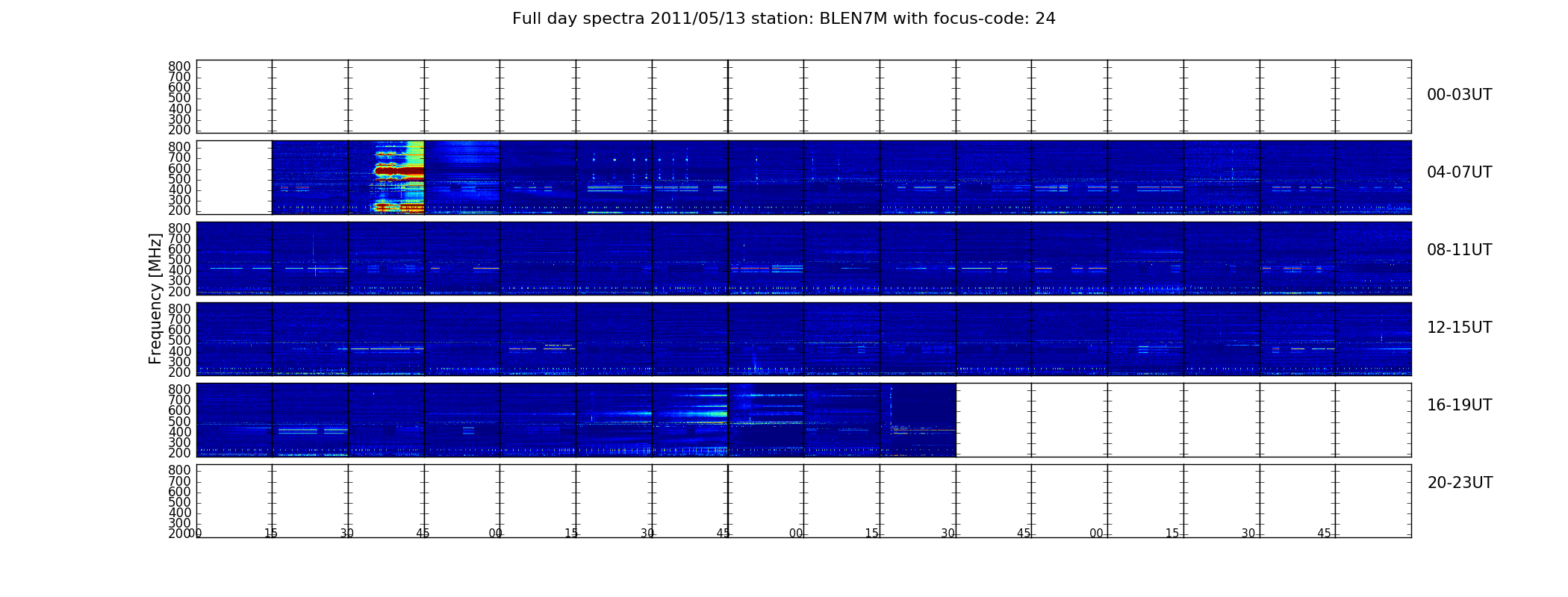 Full day spectra 2011/05/13 station: BLEN7M with focus-code: 24

Frequency [MHz]

800
700
600
500
400
300
200

00-03UT

800
700
600
500
400
300
200

04-07UT

800
700
600
500
400
300
200

08-11UT

800
700
600
500
400
300
200

12-15UT

800
700
600
500
400
300
200

16-19UT

800
700
600
500
400
300
200

20-23UT

00 15 30 45 00 15 30 45 00 15 30 45 00 15 30 45